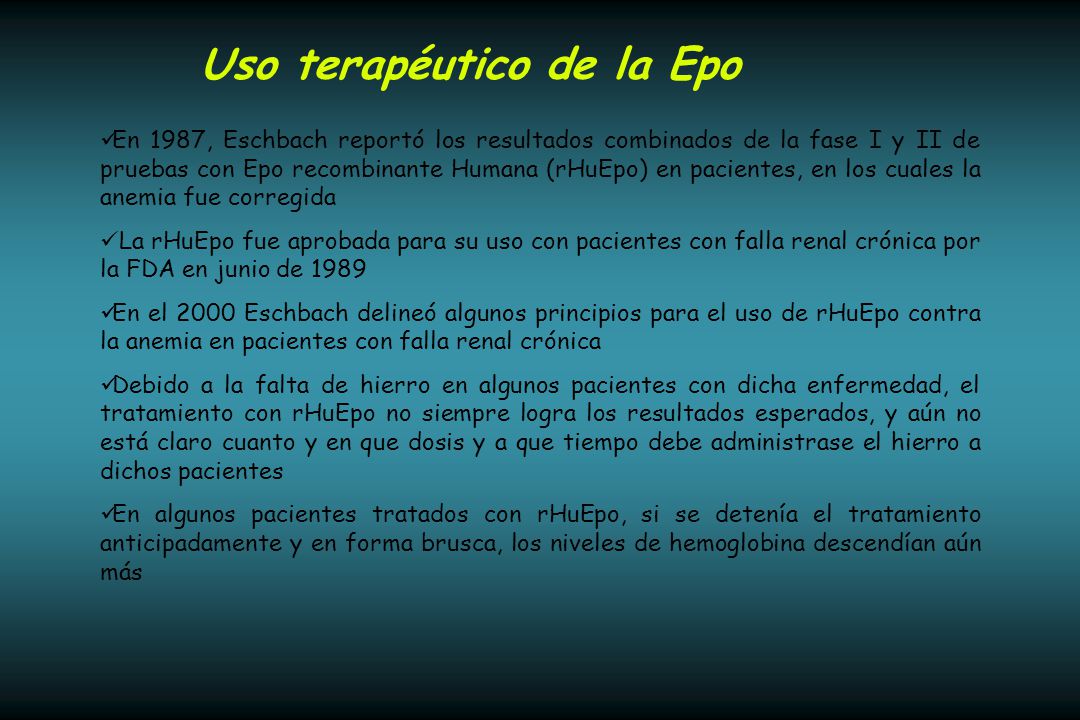 Uso terapéutico de la Epo

✓En 1987, Eschbach reportó los resultados combinados de la fase I y II de pruebas con Epo recombinante Humana (rHuEpo) en pacientes, en los cuales la anemia fue corregida

✓La rHuEpo fue aprobada para su uso con pacientes con falla renal crónica por la FDA en junio de 1989

✓En el 2000 Eschbach delineó algunos principios para el uso de rHuEpo contra la anemia en pacientes con falla renal crónica

✓Debido a la falta de hierro en algunos pacientes con dicha enfermedad, el tratamiento con rHuEpo no siempre logra los resultados esperados, y aún no está claro cuanto y en que dosis y a que tiempo debe administrase el hierro a dichos pacientes

✓En algunos pacientes tratados con rHuEpo, si se detenía el tratamiento anticipadamente y en forma brusca, los niveles de hemoglobina descendían aún más